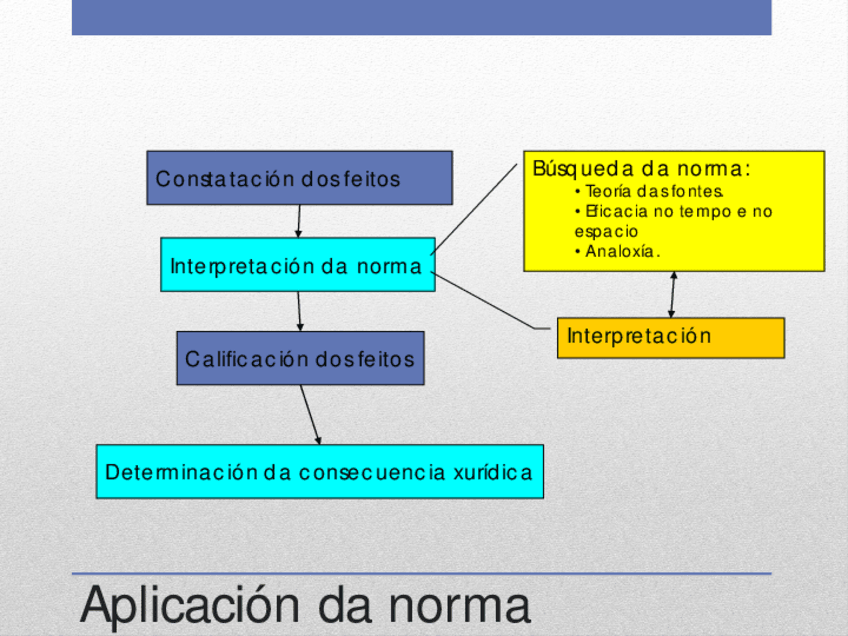 Constatación dos feitos

Interpretación da norma

Calificación dos feitos

Determinación da consecuencia xurídica

Búsqueda da norma:
• Teoría das fontes.
• Eficacia no tempo e no espacio
• Analoxía.

Interpretación

Aplicación da norma